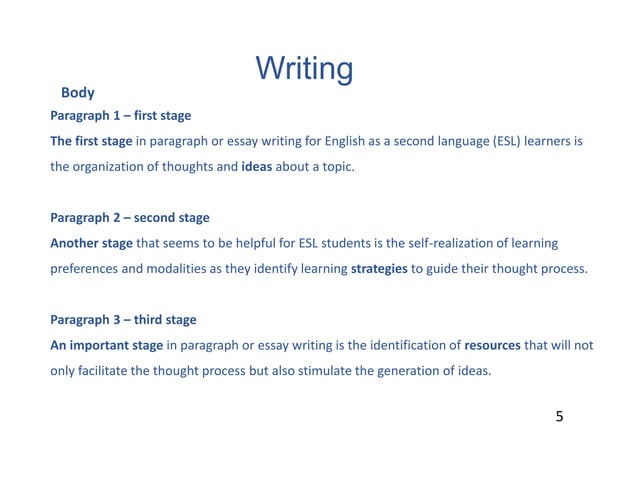 Writing

Body

Paragraph 1 – first stage

The first stage in paragraph or essay writing for English as a second language (ESL) learners is the organization of thoughts and ideas about a topic.

Paragraph 2 – second stage

Another stage that seems to be helpful for ESL students is the self-realization of learning preferences and modalities as they identify learning strategies to guide their thought process.

Paragraph 3 – third stage

An important stage in paragraph or essay writing is the identification of resources that will not only facilitate the thought process but also stimulate the generation of ideas.

5